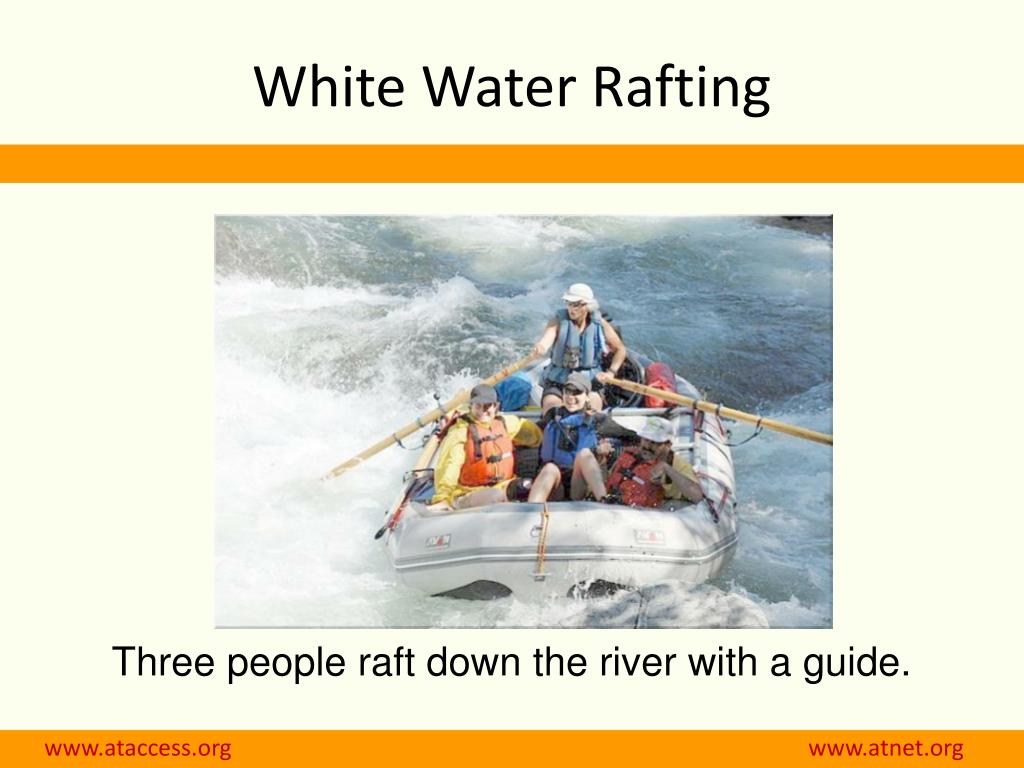 White Water Rafting

Three people raft down the river with a guide.

www.ataccess.org

www.atnet.org